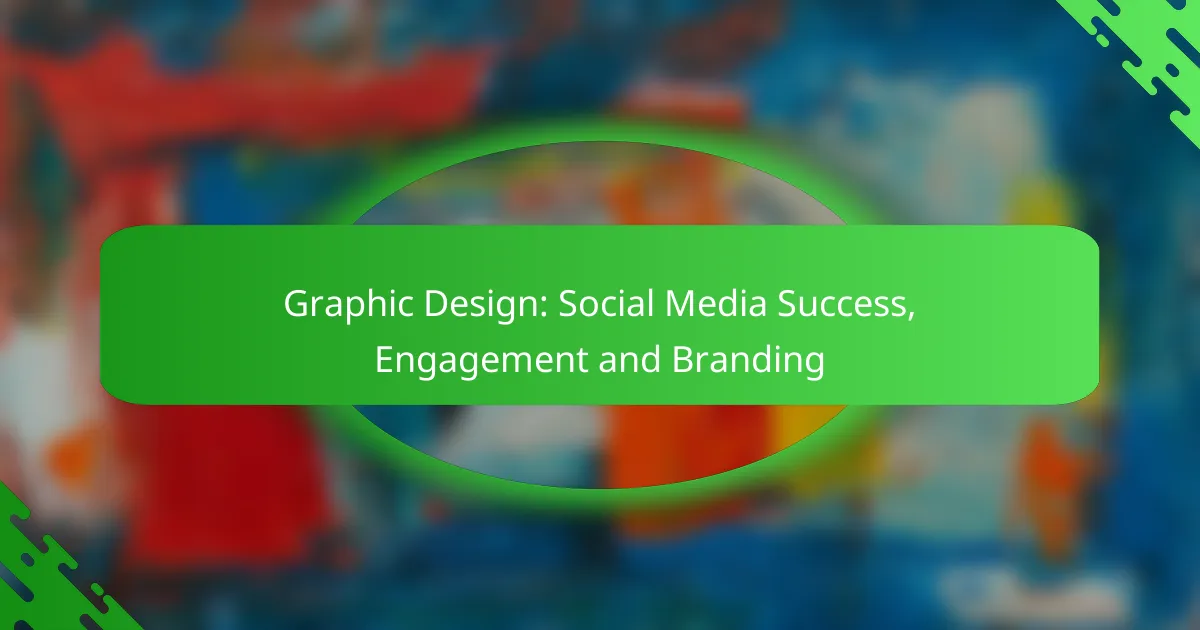 Graphic Design: Social Media Success, Engagement and Branding